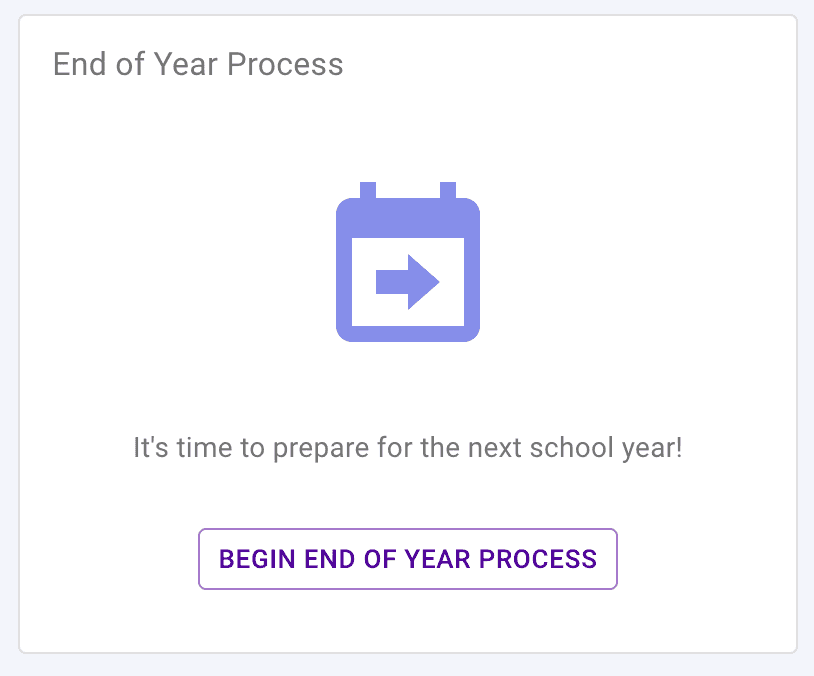 End of Year Process

It's time to prepare for the next school year!

BEGIN END OF YEAR PROCESS